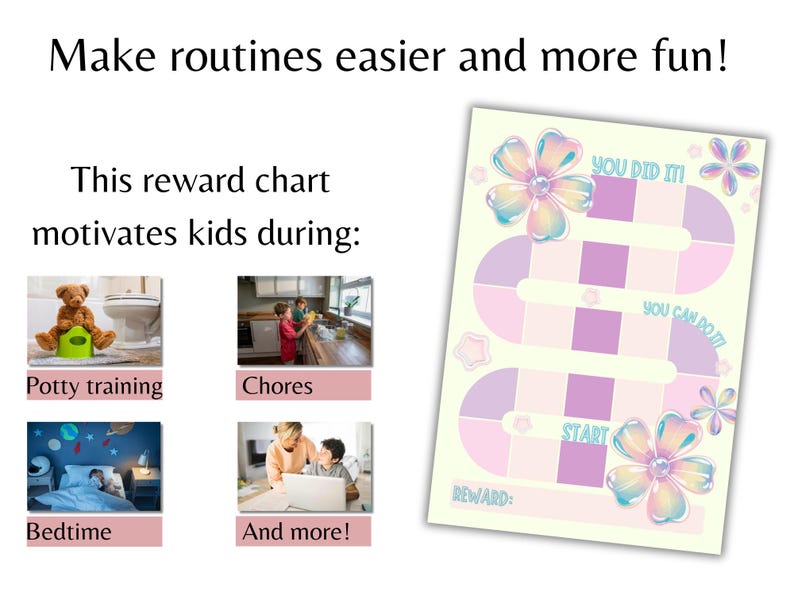 Make routines easier and more fun!

This reward chart motivates kids during:

Potty training

Chores

Bedtime

And more!

YOU DID IT!

YOU CAN DO IT!

START

REWARD: